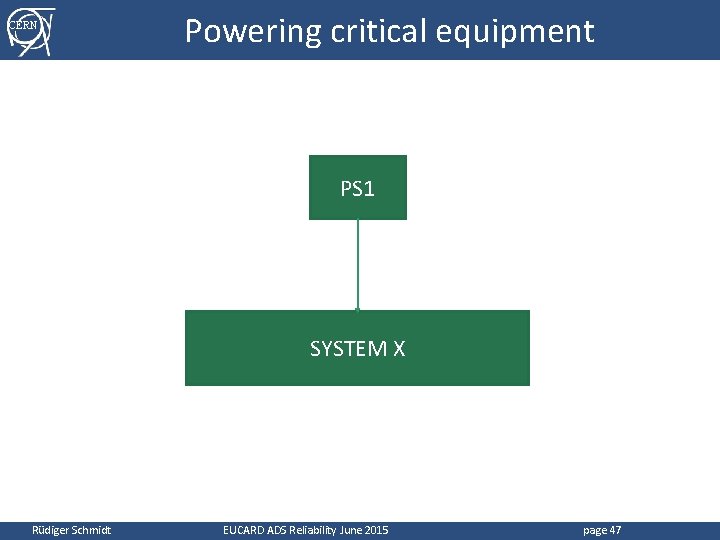 CERN

Powering critical equipment

PS1

SYSTEM X

Rüdiger Schmidt EUCARD ADS Reliability June 2015 page 47